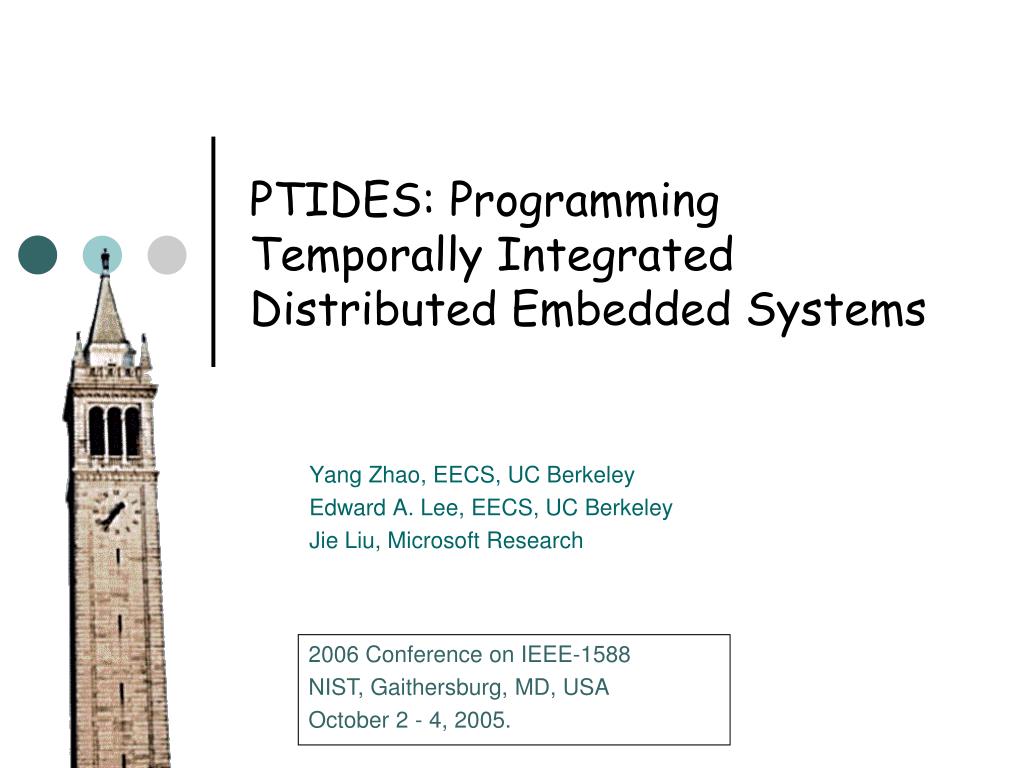 PTIDES: Programming Temporally Integrated Distributed Embedded Systems

Yang Zhao, EECS, UC Berkeley
Edward A. Lee, EECS, UC Berkeley
Jie Liu, Microsoft Research

2006 Conference on IEEE-1588
NIST, Gaithersburg, MD, USA
October 2 - 4, 2005.